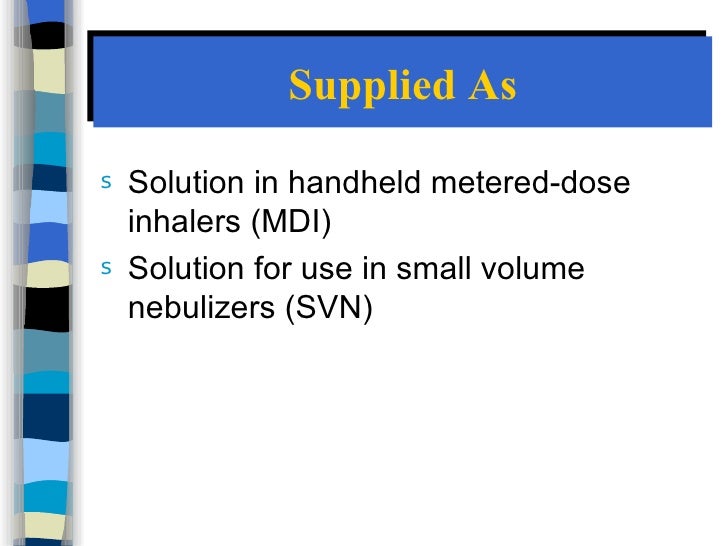 Supplied As

s Solution in handheld metered-dose inhalers (MDI)

s Solution for use in small volume nebulizers (SVN)